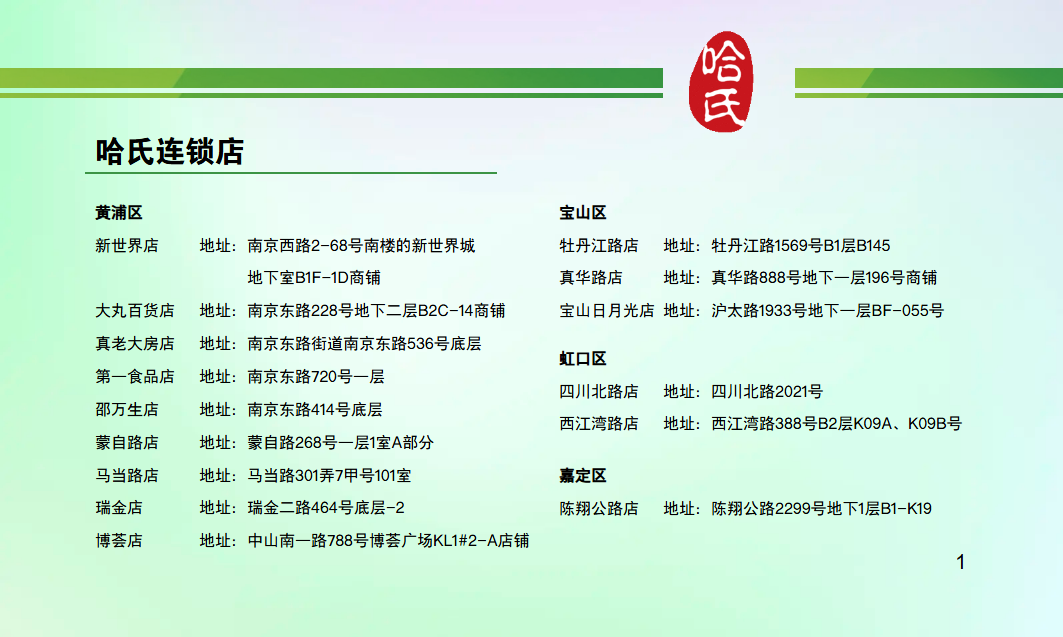 哈氏

哈氏连锁店

黄浦区
新世界店 地址：南京西路2-68号南楼的新世界城地下室B1F-1D商铺
大丸百货店 地址：南京东路228号地下二层B2C-14商铺
真老大房店 地址：南京东路街道南京东路536号底层
第一食品店 地址：南京东路720号一层
邵万生店 地址：南京东路414号底层
蒙自路店 地址：蒙自路268号一层1室A部分
马当路店 地址：马当路301弄7甲号101室
瑞金店 地址：瑞金二路464号底层-2
博荟店 地址：中山南一路788号博荟广场KL1#2-A店铺

宝山区
牡丹江路店 地址：牡丹江路1569号B1层B145
真华路店 地址：真华路888号地下一层196号商铺
宝山日月光店 地址：沪太路1933号地下一层BF-055号

虹口区
四川北路店 地址：四川北路2021号
西江湾路店 地址：西江湾路388号B2层K09A、K09B号

嘉定区
陈翔公路店 地址：陈翔公路2299号地下1层B1-K19

1